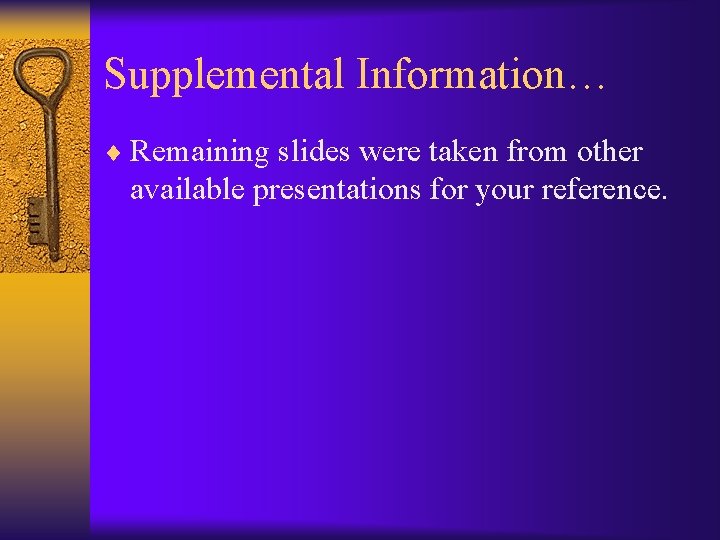 Supplemental Information…

♦ Remaining slides were taken from other available presentations for your reference.